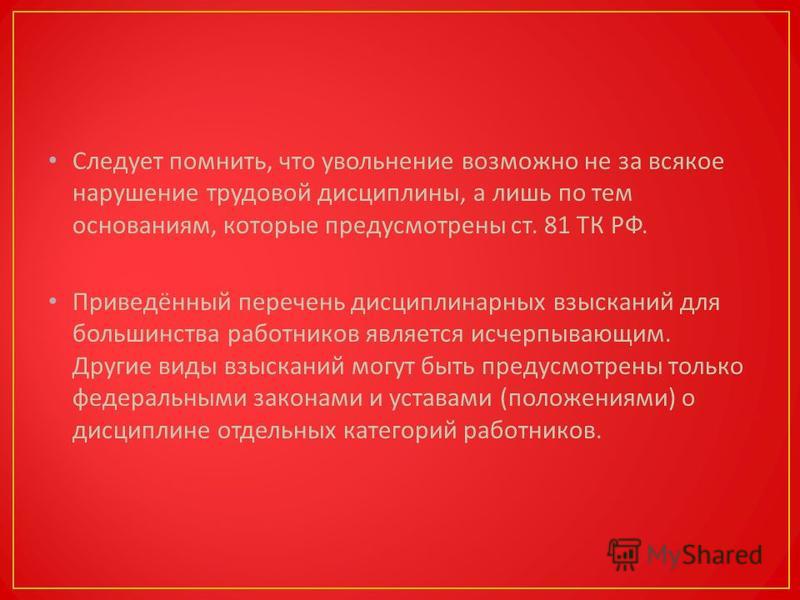 • Следует помнить, что увольнение возможно не за всякое нарушение трудовой дисциплины, а лишь по тем основаниям, которые предусмотрены ст. 81 ТК РФ.

• Приведённый перечень дисциплинарных взысканий для большинства работников является исчерпывающим. Другие виды взысканий могут быть предусмотрены только федеральными законами и уставами (положениями) о дисциплине отдельных категорий работников.

MyShared